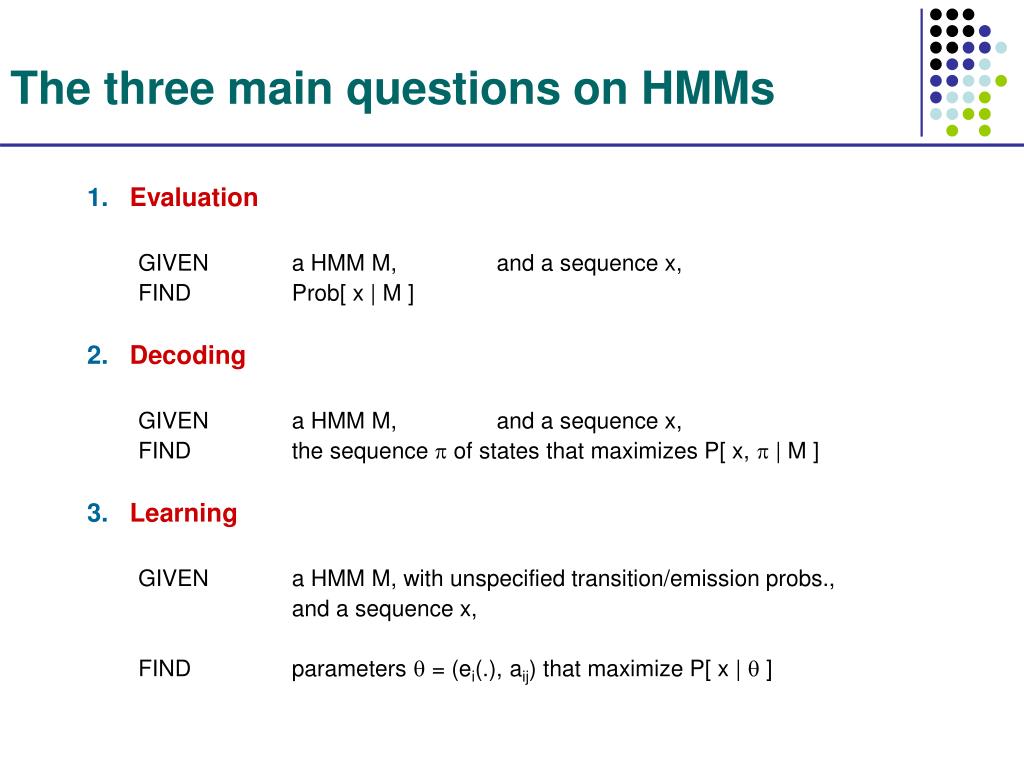 The three main questions on HMMs

1. Evaluation

GIVEN a HMM M, and a sequence x,
FIND Prob[ x | M ]

2. Decoding

GIVEN a HMM M, and a sequence x,
FIND the sequence $\pi$ of states that maximizes P[ x, $\pi$ | M ]

3. Learning

GIVEN a HMM M, with unspecified transition/emission probs., and a sequence x,

FIND parameters $\theta = (e_i(.), a_{ij})$ that maximize P[ x | $\theta$ ]